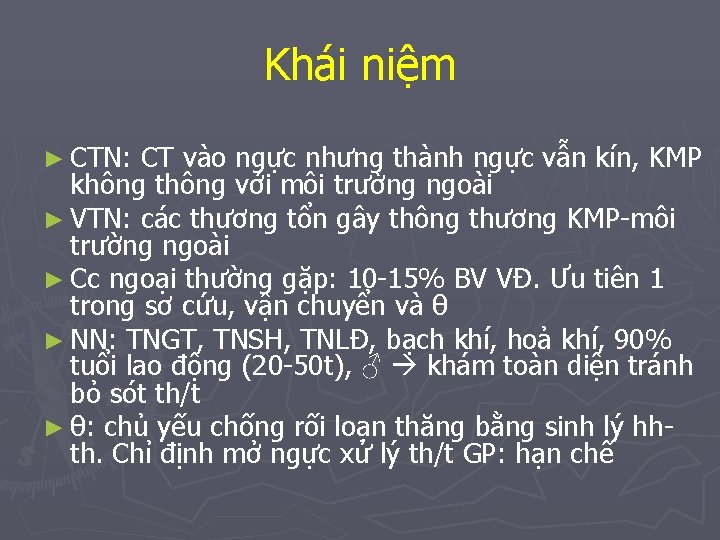 Khái niệm

► CTN: CT vào ngực nhưng thành ngực vẫn kín, KMP không thông với môi trường ngoài

► VTN: các thương tổn gây thông thương KMP-môi trường ngoài

► Cc ngoại thường gặp: 10-15% BV VĐ. Ưu tiên 1 trong sơ cứu, vận chuyển và θ

► NN: TNGT, TNSH, TNLĐ, bạch khí, hoả khí, 90% tuổi lao động (20-50t), ♂ → khám toàn diện tránh bỏ sót th/t

► θ: chủ yếu chống rối loạn thăng bằng sinh lý hh-th. Chỉ định mở ngực xử lý th/t GP: hạn chế